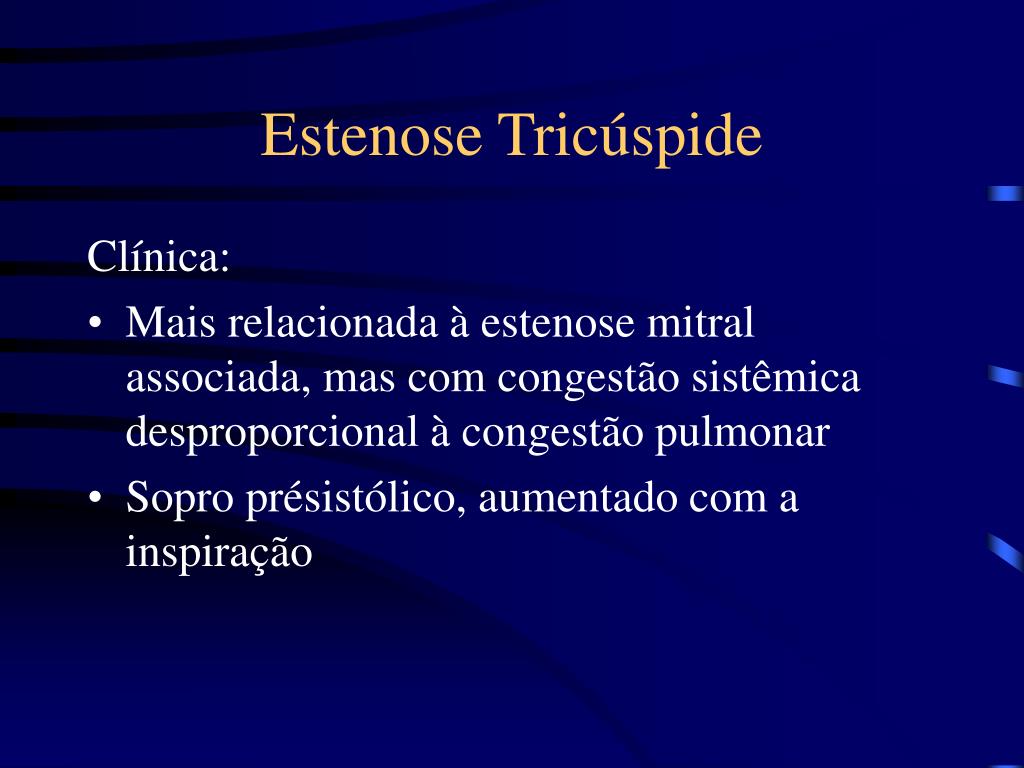 Estenose Tricúspide

Clínica:

• Mais relacionada à estenose mitral associada, mas com congestão sistêmica desproporcional à congestão pulmonar

• Sopro présistólico, aumentado com a inspiração